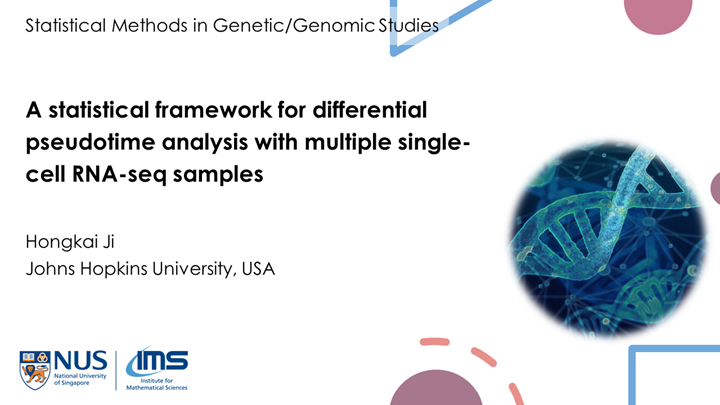 Statistical Methods in Genetic/Genomic Studies

A statistical framework for differential pseudotime analysis with multiple single-cell RNA-seq samples

Hongkai Ji
Johns Hopkins University, USA

NUS National University of Singapore

IMS Institute for Mathematical Sciences